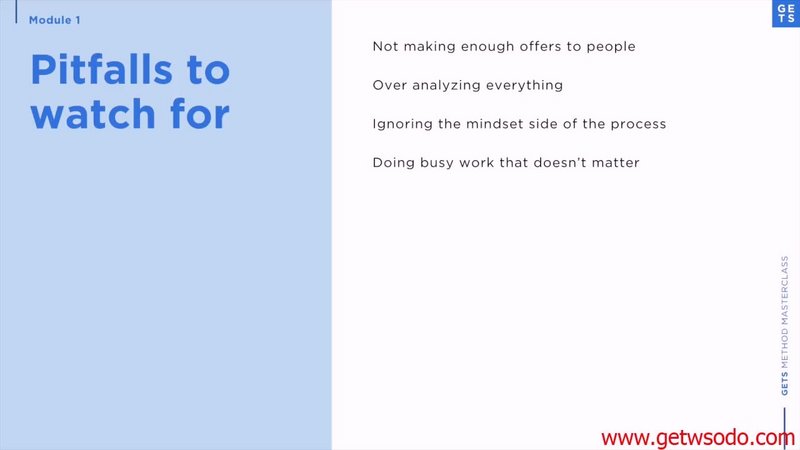 Module 1

Pitfalls to watch for

Not making enough offers to people

Over analyzing everything

Ignoring the mindset side of the process

Doing busy work that doesn't matter

GE
TS

GETS METHOD MASTERCLASS

www.getwsodo.com